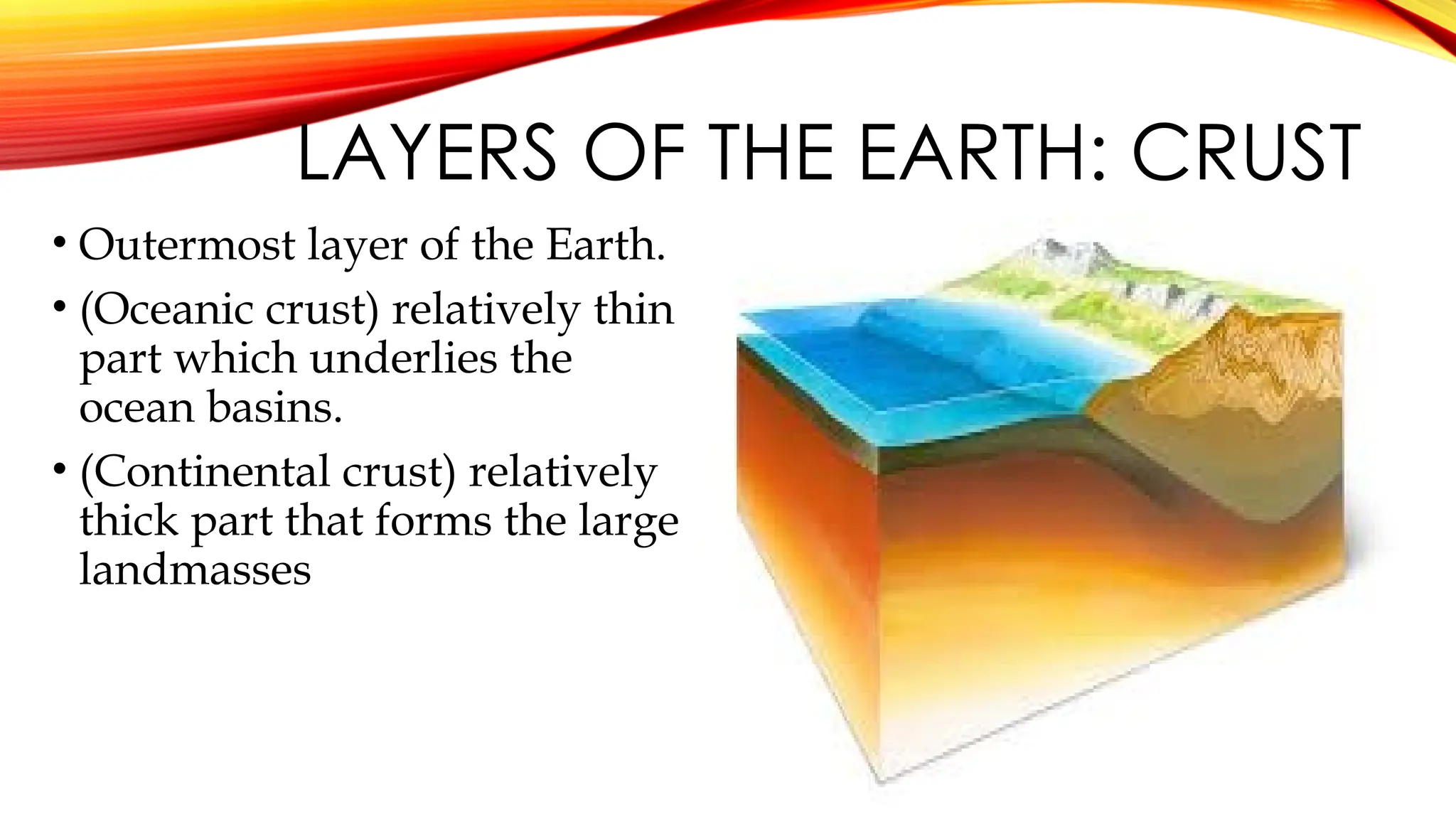 LAYERS OF THE EARTH: CRUST

• Outermost layer of the Earth.

• (Oceanic crust) relatively thin part which underlies the ocean basins.

• (Continental crust) relatively thick part that forms the large landmasses